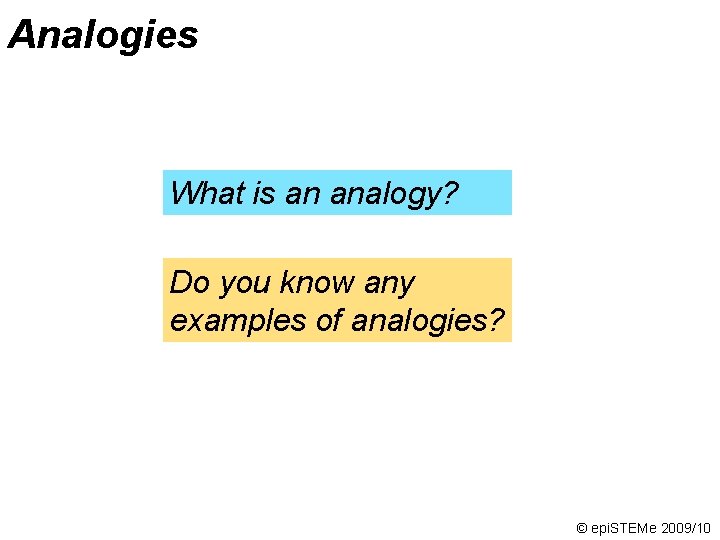 Analogies

What is an analogy?

Do you know any examples of analogies?

© epiSTEMe 2009/10